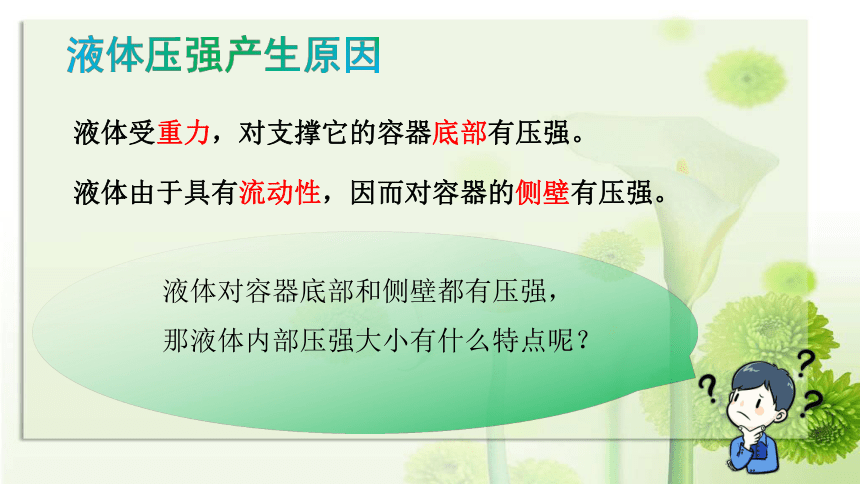 液体压强产生原因

液体受重力，对支撑它的容器底部有压强。

液体由于具有流动性，因而对容器的侧壁有压强。

液体对容器底部和侧壁都有压强，
那液体内部压强大小有什么特点呢？

?
?
?